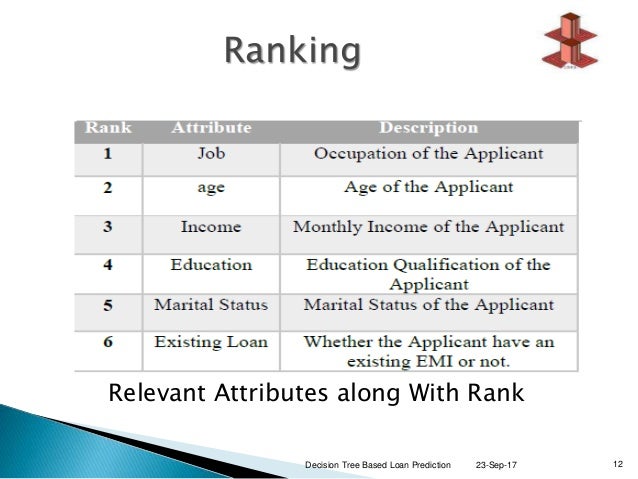 Ranking

| Rank | Attribute | Description |
|---|---|---|
| 1 | Job | Occupation of the Applicant |
| 2 | age | Age of the Applicant |
| 3 | Income | Monthly Income of the Applicant |
| 4 | Education | Education Qualification of the Applicant |
| 5 | Marital Status | Marital Status of the Applicant |
| 6 | Existing Loan | Whether the Applicant have an existing EMI or not. |

Relevant Attributes along With Rank

Decision Tree Based Loan Prediction 23-Sep-17 12